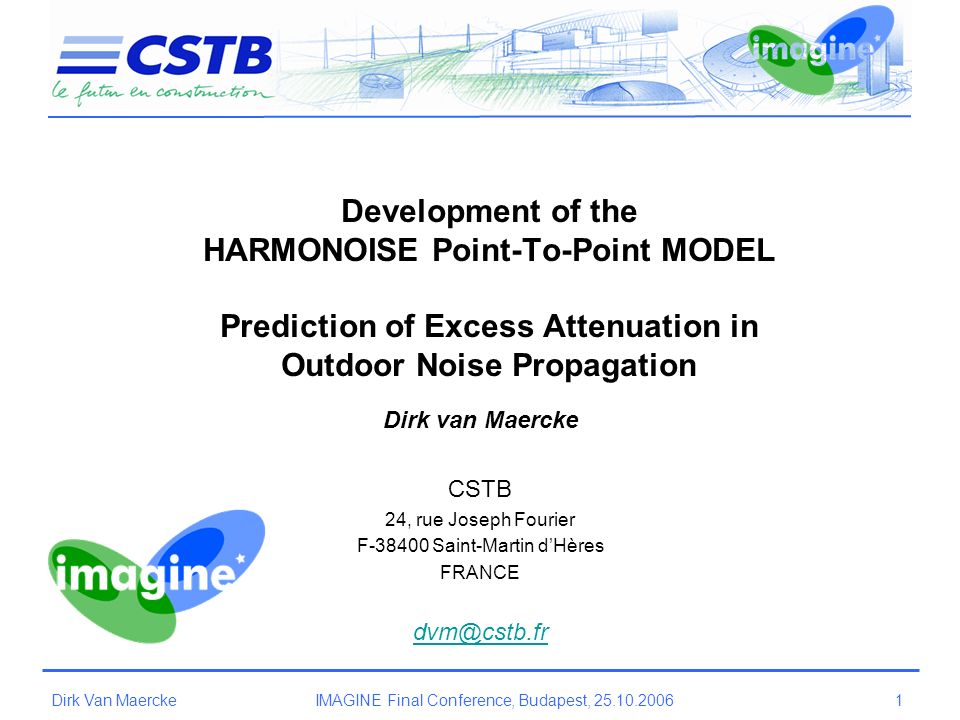 CSTB
le futur en construction

imagine

Development of the
HARMONOISE Point-To-Point MODEL

Prediction of Excess Attenuation in
Outdoor Noise Propagation

Dirk van Maercke

CSTB
24, rue Joseph Fourier
F-38400 Saint-Martin d'Hères
FRANCE

imagine

dvm@cstb.fr

Dirk Van Maercke IMAGINE Final Conference, Budapest, 25.10.2006 1